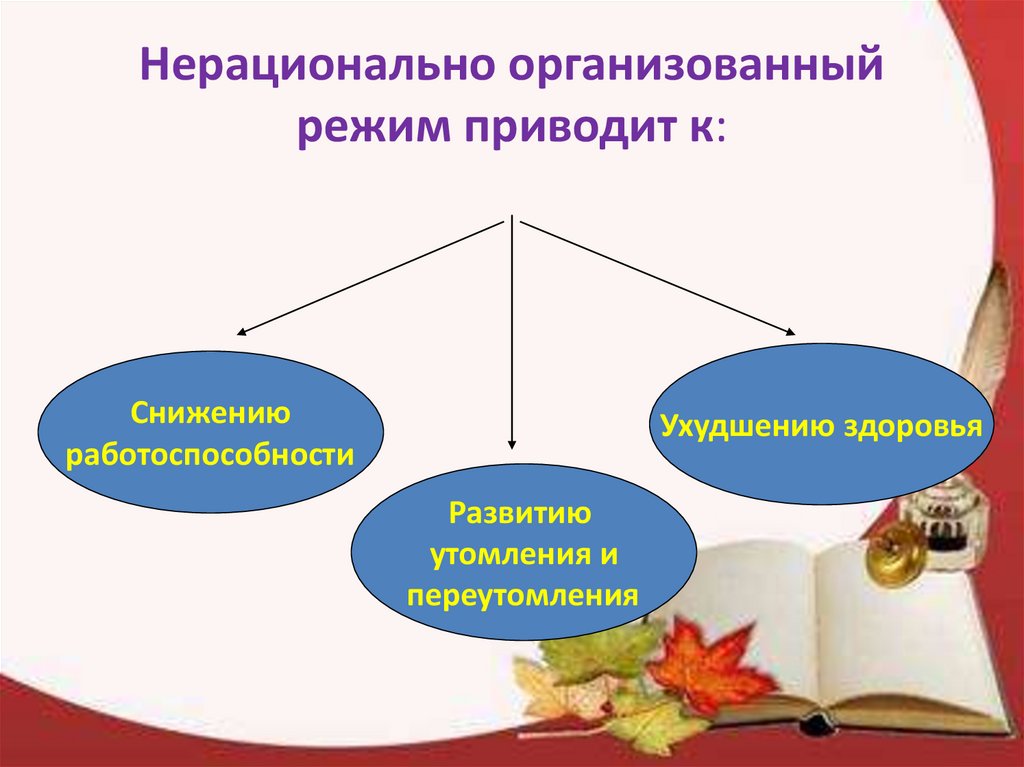 Нерационально организованный режим приводит к:

Снижению работоспособности

Развитию утомления и переутомления

Ухудшению здоровья